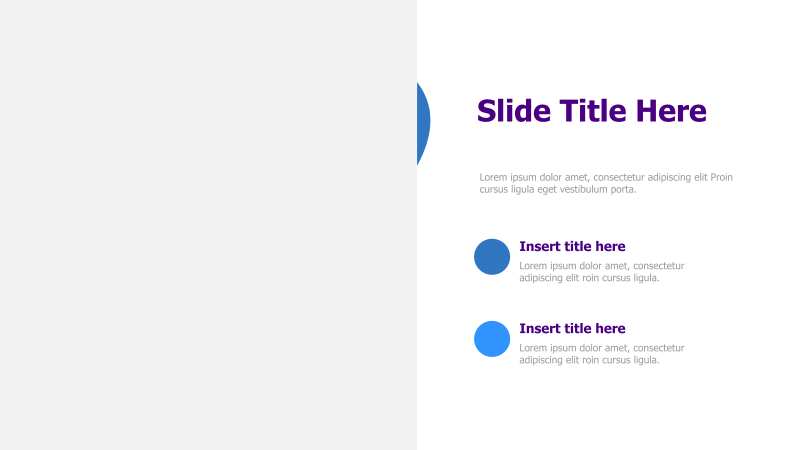 Slide Title Here

Lorem ipsum dolor amet, consectetur adipiscing elit Proin cursus ligula eget vestibulum porta.

Insert title here

Lorem ipsum dolor amet, consectetur adipiscing elit roin cursus ligula.

Insert title here

Lorem ipsum dolor amet, consectetur adipiscing elit roin cursus ligula.